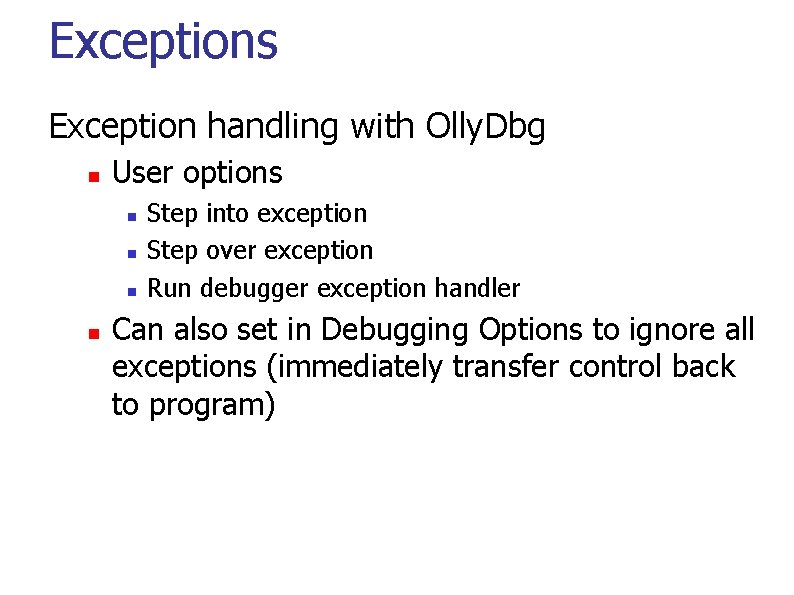 Exceptions

Exception handling with OllyDbg

- User options
  - Step into exception
  - Step over exception
  - Run debugger exception handler
- Can also set in Debugging Options to ignore all exceptions (immediately transfer control back to program)